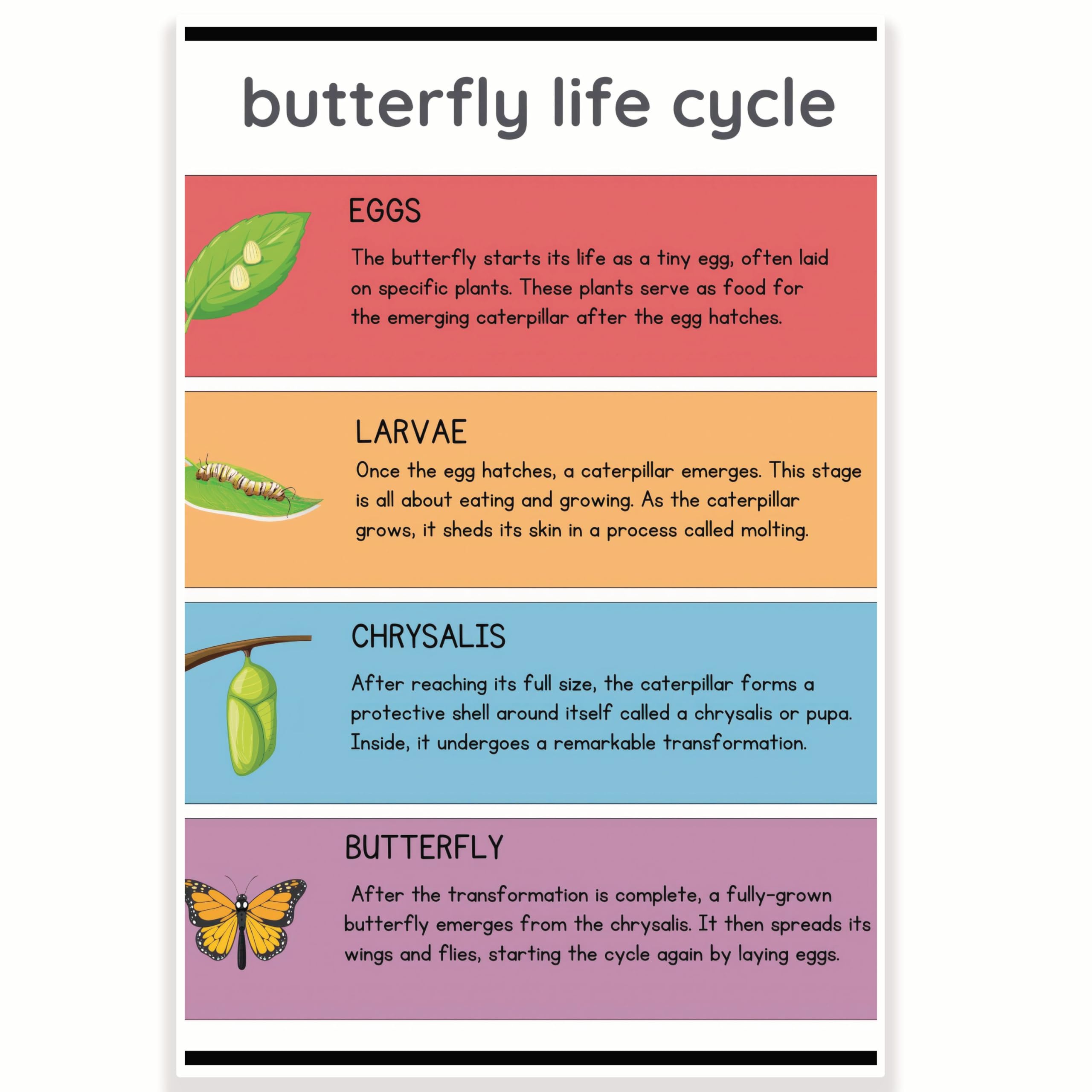 butterfly life cycle

EGGS

The butterfly starts its life as a tiny egg, often laid on specific plants. These plants serve as food for the emerging caterpillar after the egg hatches.

LARVAE

Once the egg hatches, a caterpillar emerges. This stage is all about eating and growing. As the caterpillar grows, it sheds its skin in a process called molting.

CHRYSALIS

After reaching its full size, the caterpillar forms a protective shell around itself called a chrysalis or pupa. Inside, it undergoes a remarkable transformation.

BUTTERFLY

After the transformation is complete, a fully-grown butterfly emerges from the chrysalis. It then spreads its wings and flies, starting the cycle again by laying eggs.